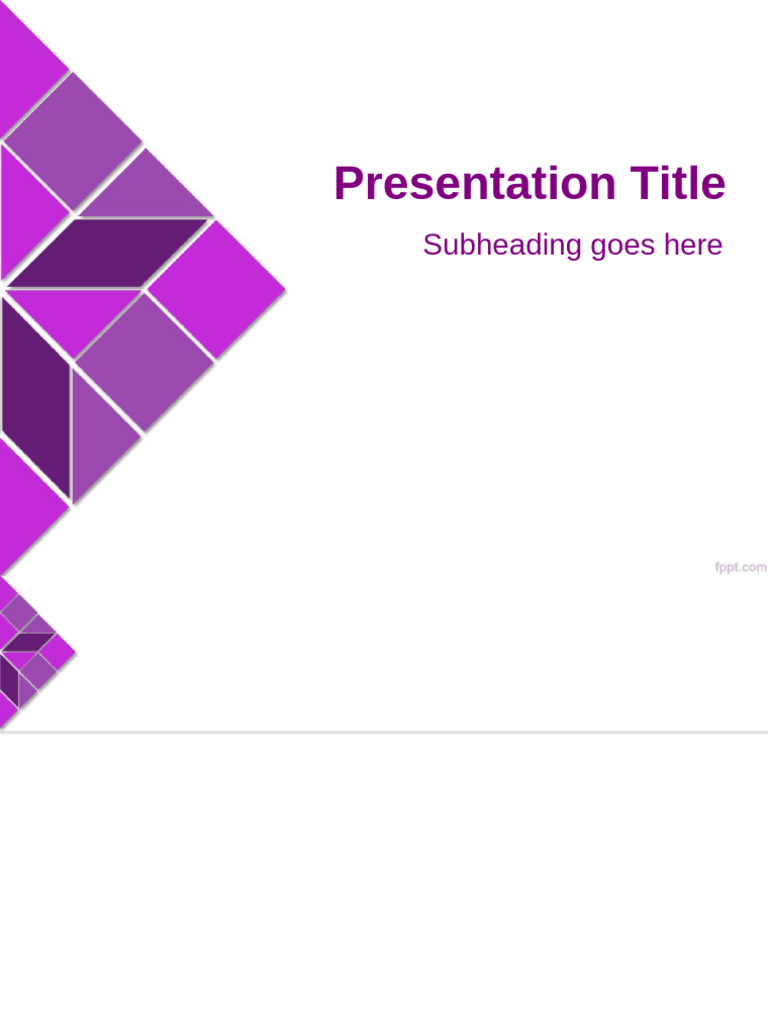 Presentation Title

Subheading goes here

fppt.com